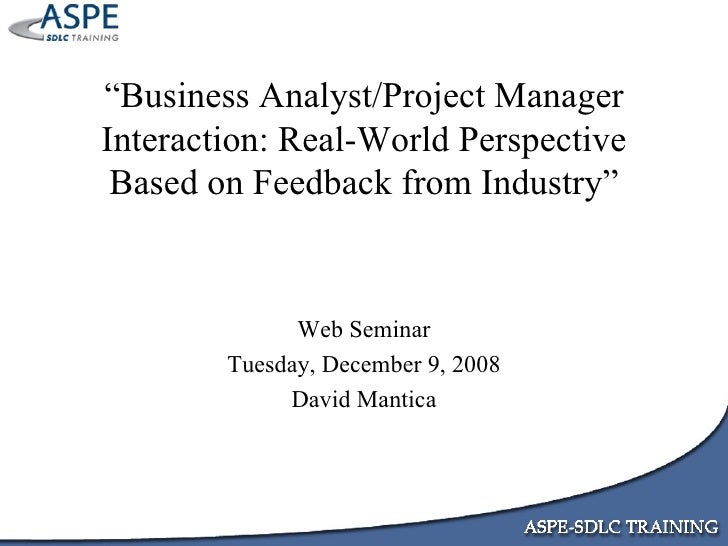 ASPE
SDLC TRAINING

“Business Analyst/Project Manager Interaction: Real-World Perspective Based on Feedback from Industry”

Web Seminar
Tuesday, December 9, 2008
David Mantica

ASPE-SDLC TRAINING